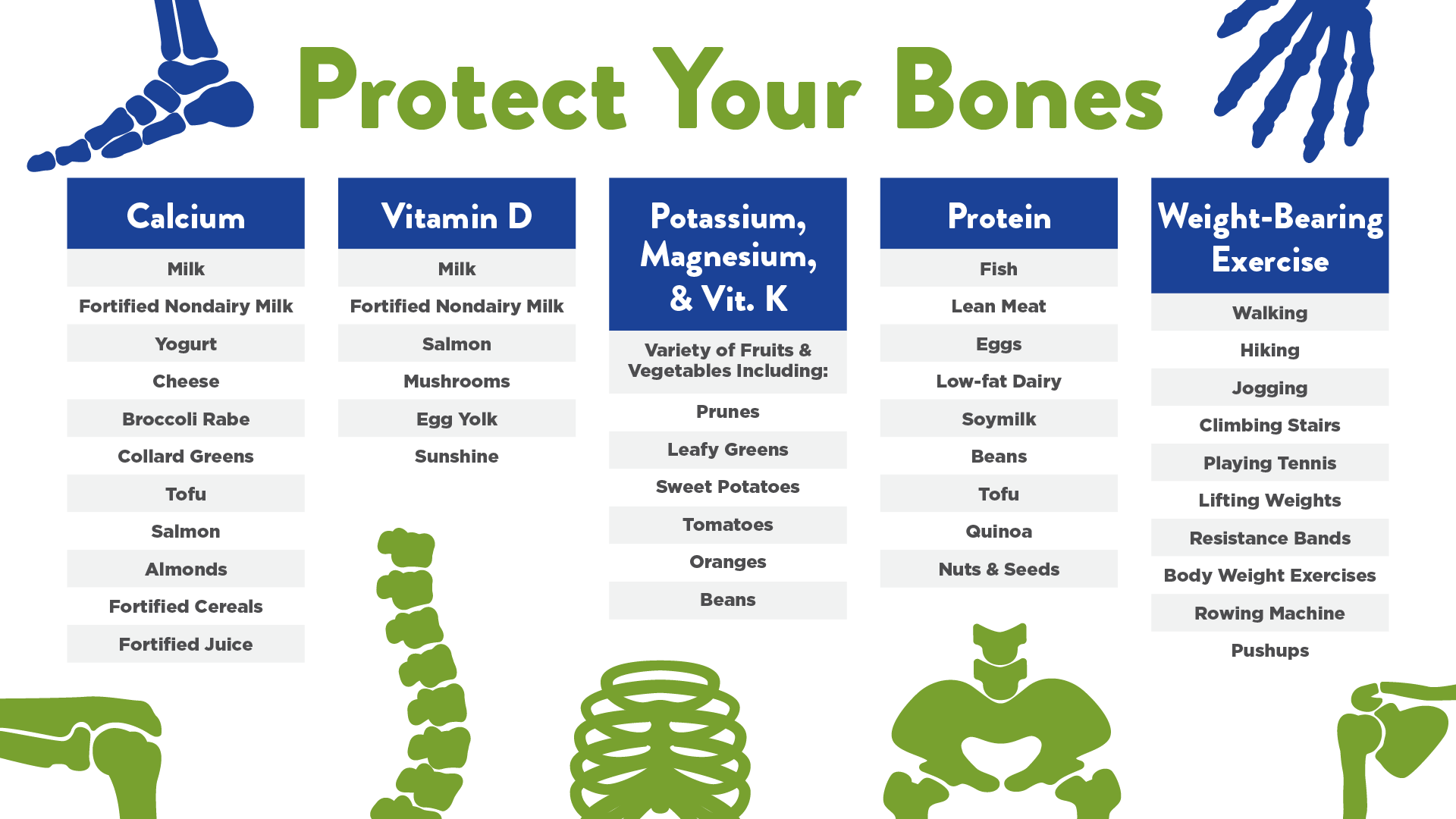 Protect Your Bones

Calcium
Milk
Fortified Nondairy Milk
Yogurt
Cheese
Broccoli Rabe
Collard Greens
Tofu
Salmon
Almonds
Fortified Cereals
Fortified Juice

Vitamin D
Milk
Fortified Nondairy Milk
Salmon
Mushrooms
Egg Yolk
Sunshine

Potassium, Magnesium, & Vit. K
Variety of Fruits & Vegetables Including:
Prunes
Leafy Greens
Sweet Potatoes
Tomatoes
Oranges
Beans

Protein
Fish
Lean Meat
Eggs
Low-fat Dairy
Soymilk
Beans
Tofu
Quinoa
Nuts & Seeds

Weight-Bearing Exercise
Walking
Hiking
Jogging
Climbing Stairs
Playing Tennis
Lifting Weights
Resistance Bands
Body Weight Exercises
Rowing Machine
Pushups